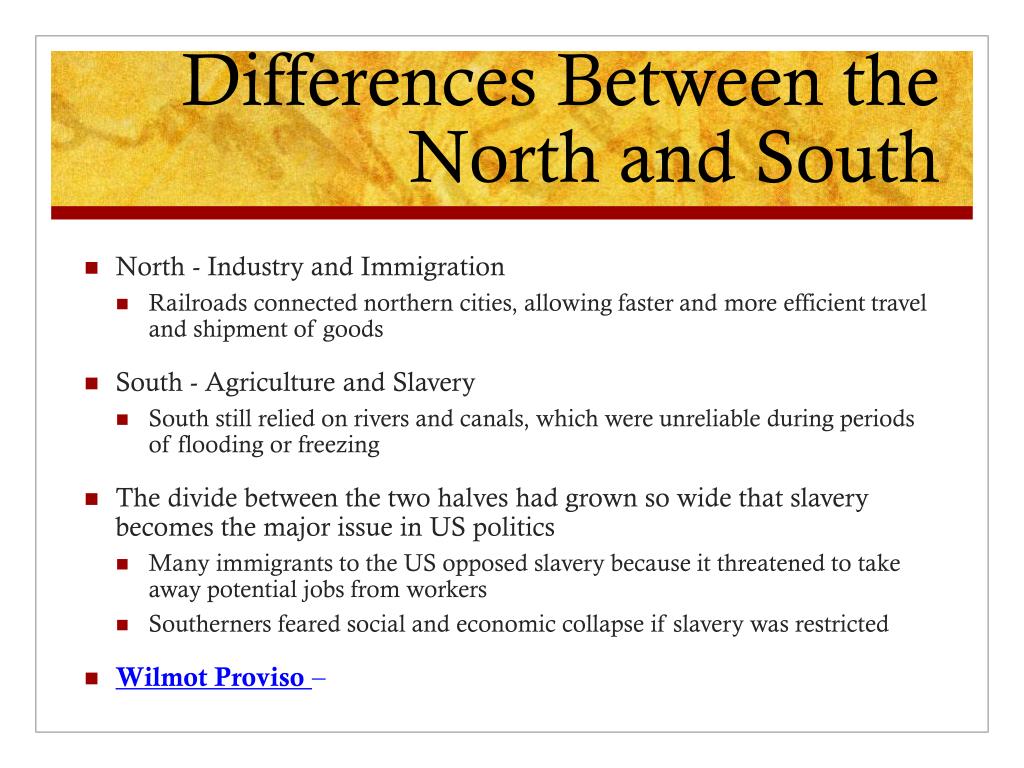 Differences Between the North and South

North - Industry and Immigration

Railroads connected northern cities, allowing faster and more efficient travel and shipment of goods

South - Agriculture and Slavery

South still relied on rivers and canals, which were unreliable during periods of flooding or freezing

The divide between the two halves had grown so wide that slavery becomes the major issue in US politics

Many immigrants to the US opposed slavery because it threatened to take away potential jobs from workers

Southerners feared social and economic collapse if slavery was restricted

Wilmot Proviso –